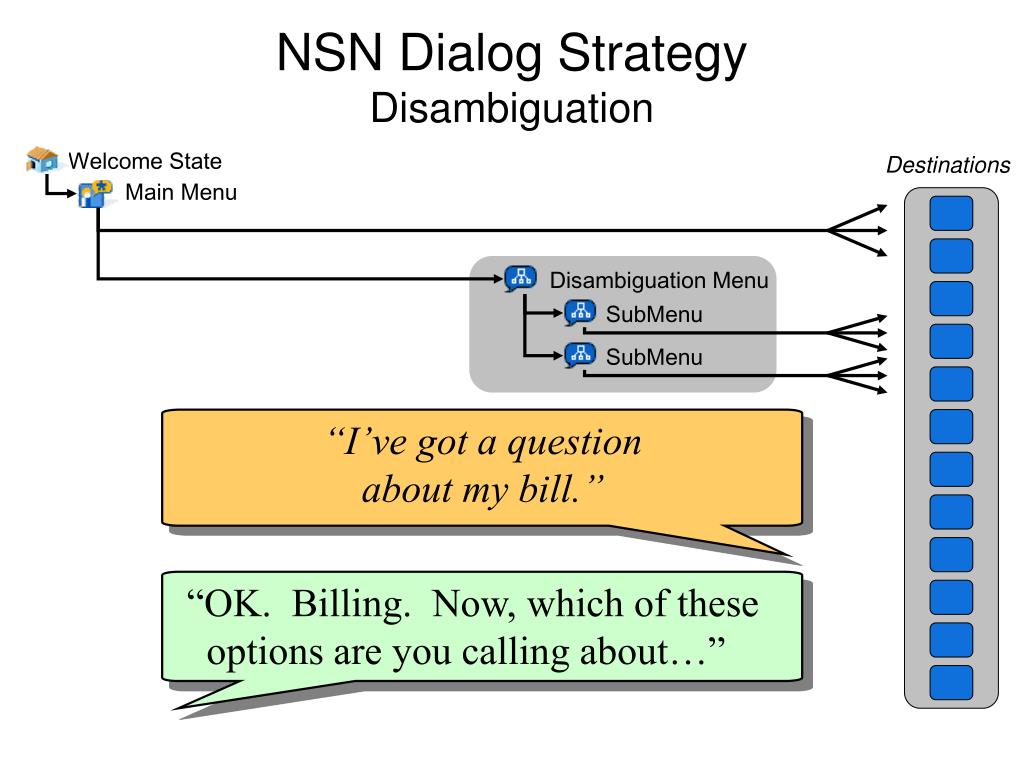 NSN Dialog Strategy
Disambiguation

Welcome State
Main Menu

Destinations

Disambiguation Menu
SubMenu
SubMenu

“I’ve got a question about my bill.”

“OK. Billing. Now, which of these options are you calling about…”